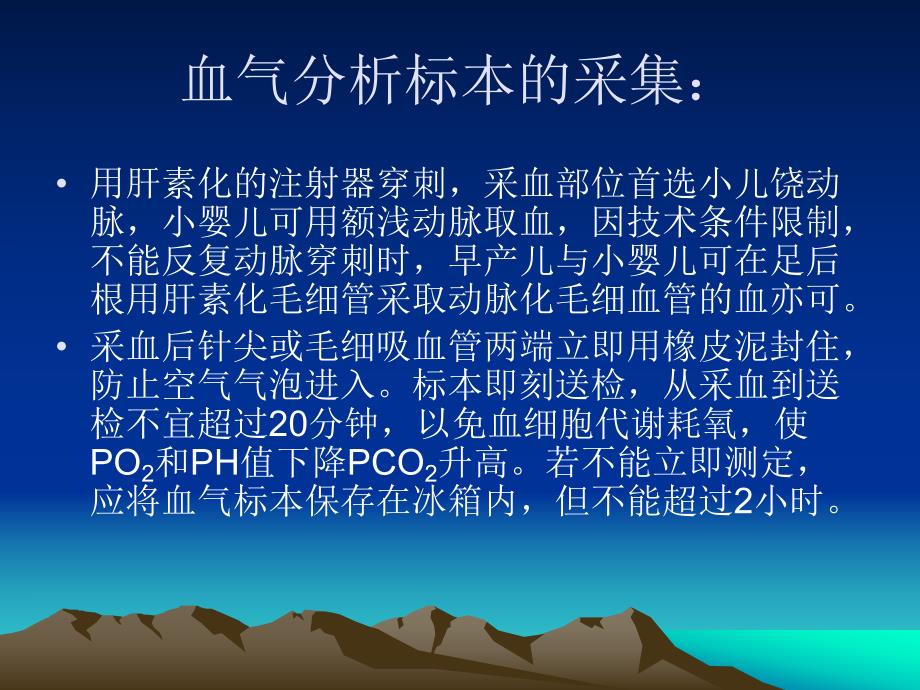 血气分析标本的采集：

• 用肝素化的注射器穿刺，采血部位首选小儿饶动脉，小婴儿可用额浅动脉取血，因技术条件限制，不能反复动脉穿刺时，早产儿与小婴儿可在足后根用肝素化毛细管采取动脉化毛细血管的血亦可。

• 采血后针尖或毛细吸血管两端立即用橡皮泥封住，防止空气气泡进入。标本即刻送检，从采血到送检不宜超过20分钟，以免血细胞代谢耗氧，使$PO_2$和PH值下降$PCO_2$升高。若不能立即测定，应将血气标本保存在冰箱内，但不能超过2小时。